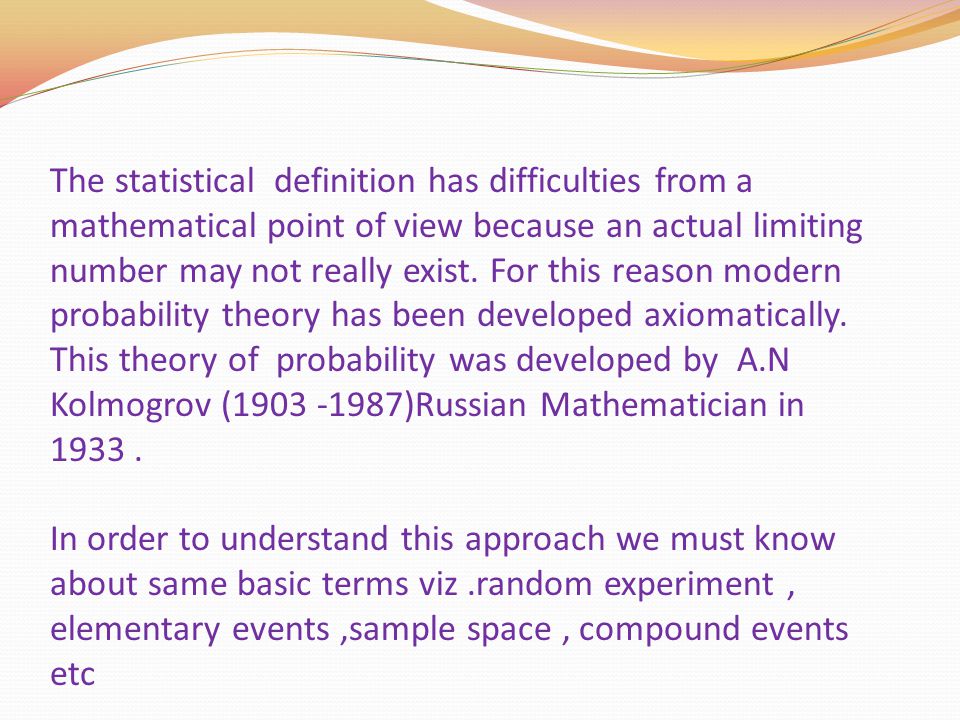 The statistical definition has difficulties from a mathematical point of view because an actual limiting number may not really exist. For this reason modern probability theory has been developed axiomatically. This theory of probability was developed by A.N Kolmogrov (1903 -1987)Russian Mathematician in 1933 .

In order to understand this approach we must know about same basic terms viz .random experiment , elementary events ,sample space , compound events etc